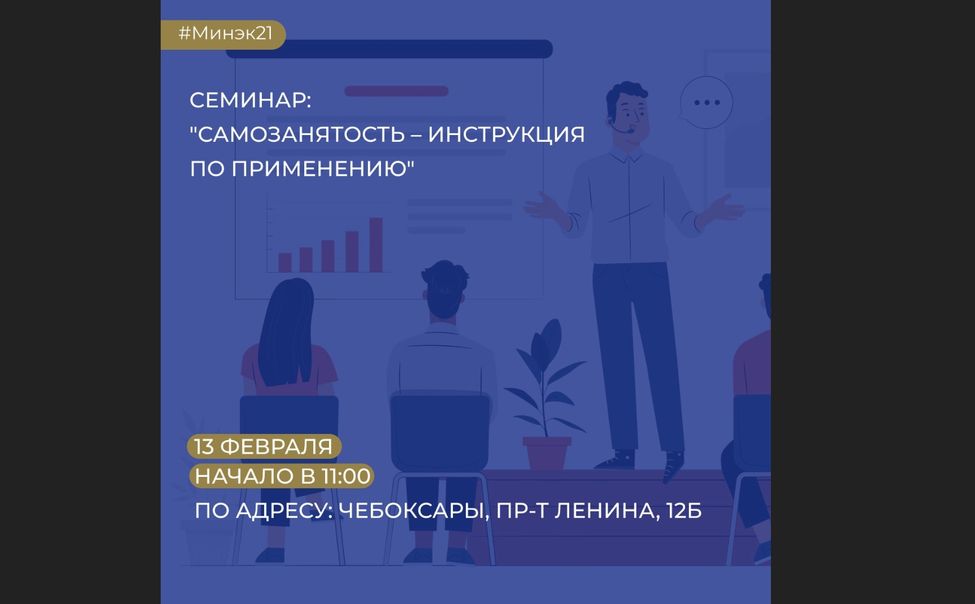 #Минэк21

СЕМИНАР:
"САМОЗАНЯТОСТЬ – ИНСТРУКЦИЯ ПО ПРИМЕНЕНИЮ"

13 ФЕВРАЛЯ
НАЧАЛО В 11:00
ПО АДРЕСУ: ЧЕБОКСАРЫ, ПР-Т ЛЕНИНА, 12Б